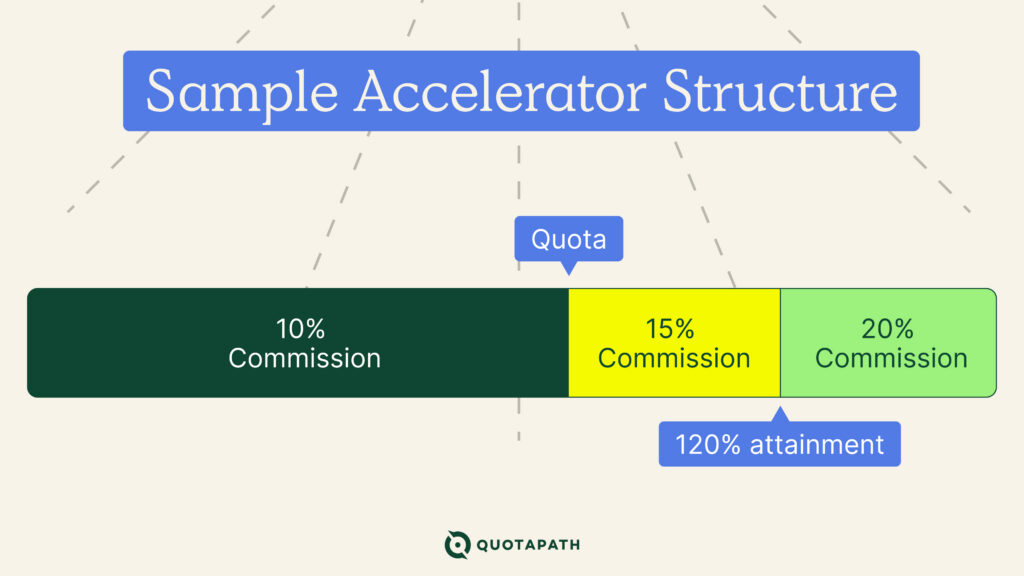 Sample Accelerator Structure

Quota

10%
Commission

15%
Commission

20%
Commission

120% attainment

QUOTAPATH